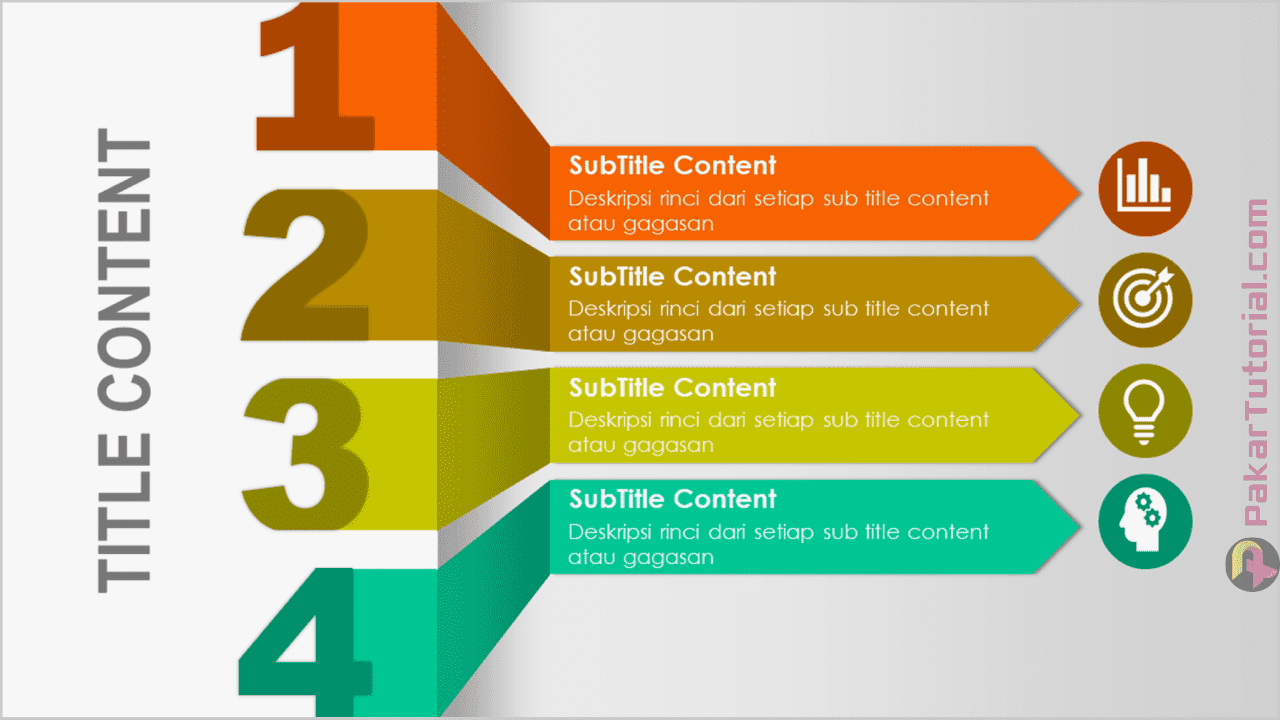 TITLE CONTENT

1

SubTitle Content
Deskripsi rinci dari setiap sub title content atau gagasan

2

SubTitle Content
Deskripsi rinci dari setiap sub title content atau gagasan

3

SubTitle Content
Deskripsi rinci dari setiap sub title content atau gagasan

4

SubTitle Content
Deskripsi rinci dari setiap sub title content atau gagasan

PakarTutorial.com